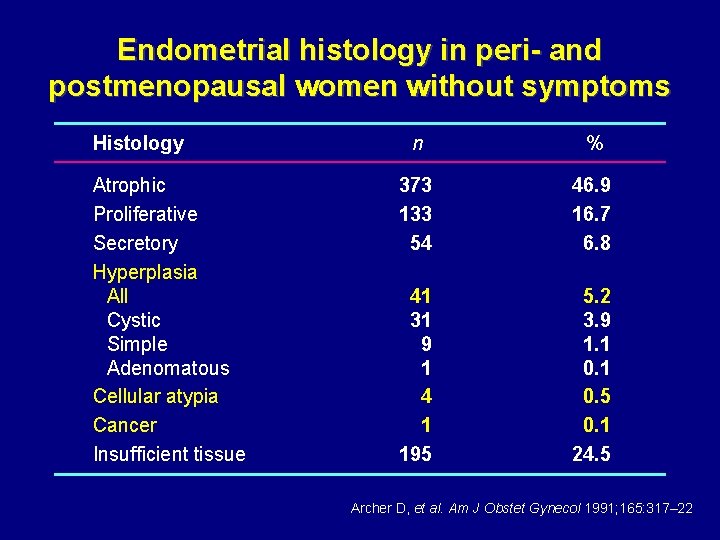 Endometrial histology in peri- and postmenopausal women without symptoms

| Histology | n | % |
|---|---|---|
| Atrophic | 373 | 46.9 |
| Proliferative | 133 | 16.7 |
| Secretory | 54 | 6.8 |
| Hyperplasia | | |
| All | 41 | 5.2 |
| Cystic | 31 | 3.9 |
| Simple | 9 | 1.1 |
| Adenomatous | 1 | 0.1 |
| Cellular atypia | 4 | 0.5 |
| Cancer | 1 | 0.1 |
| Insufficient tissue | 195 | 24.5 |

Archer D, et al. Am J Obstet Gynecol 1991;165:317–22